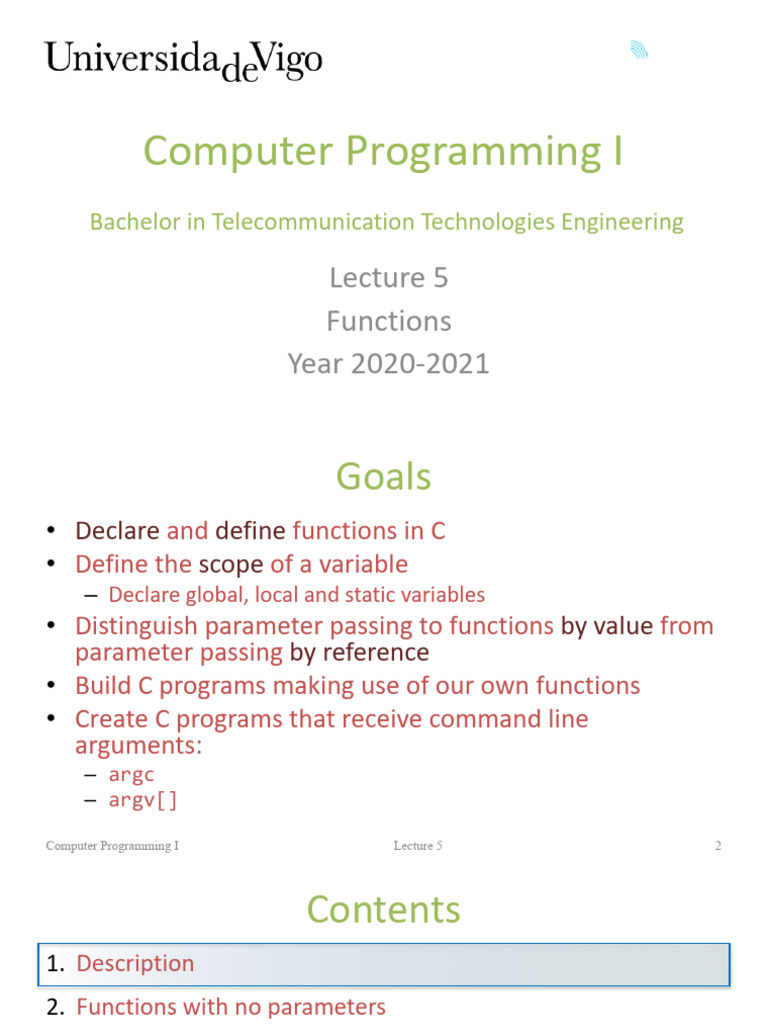 UniversidadeVigo

Computer Programming I

Bachelor in Telecommunication Technologies Engineering

Lecture 5
Functions
Year 2020-2021

Goals

• Declare and define functions in C
• Define the scope of a variable
– Declare global, local and static variables
• Distinguish parameter passing to functions by value from parameter passing by reference
• Build C programs making use of our own functions
• Create C programs that receive command line arguments:
– argc
– argv[]

Computer Programming I Lecture 5 2

Contents

1. Description
2. Functions with no parameters